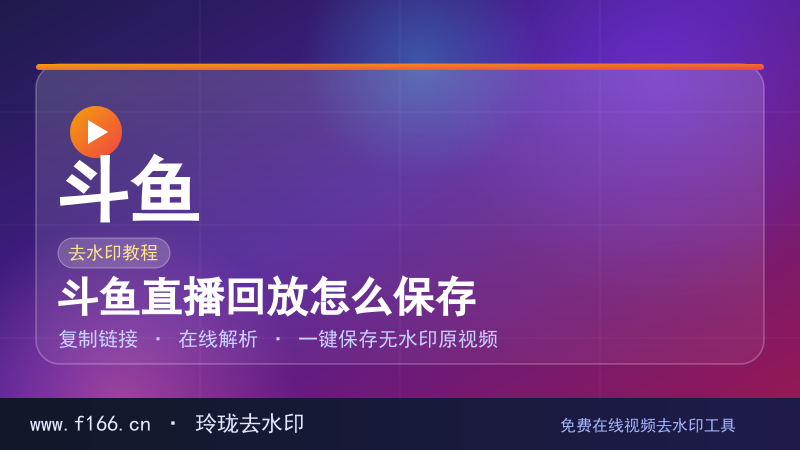 斗鱼

去水印教程

斗鱼直播回放怎么保存

复制链接 · 在线解析 · 一键保存无水印原视频

www.f166.cn · 玲珑去水印

免费在线视频去水印工具